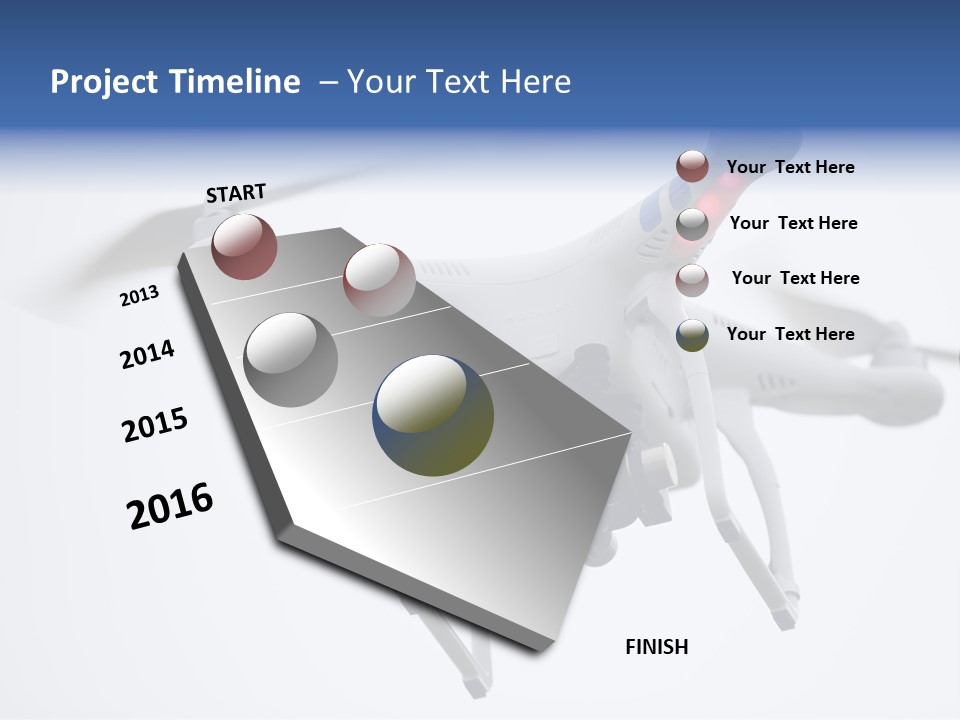 Project Timeline – Your Text Here

START

2013

2014

2015

2016

FINISH

Your Text Here

Your Text Here

Your Text Here

Your Text Here